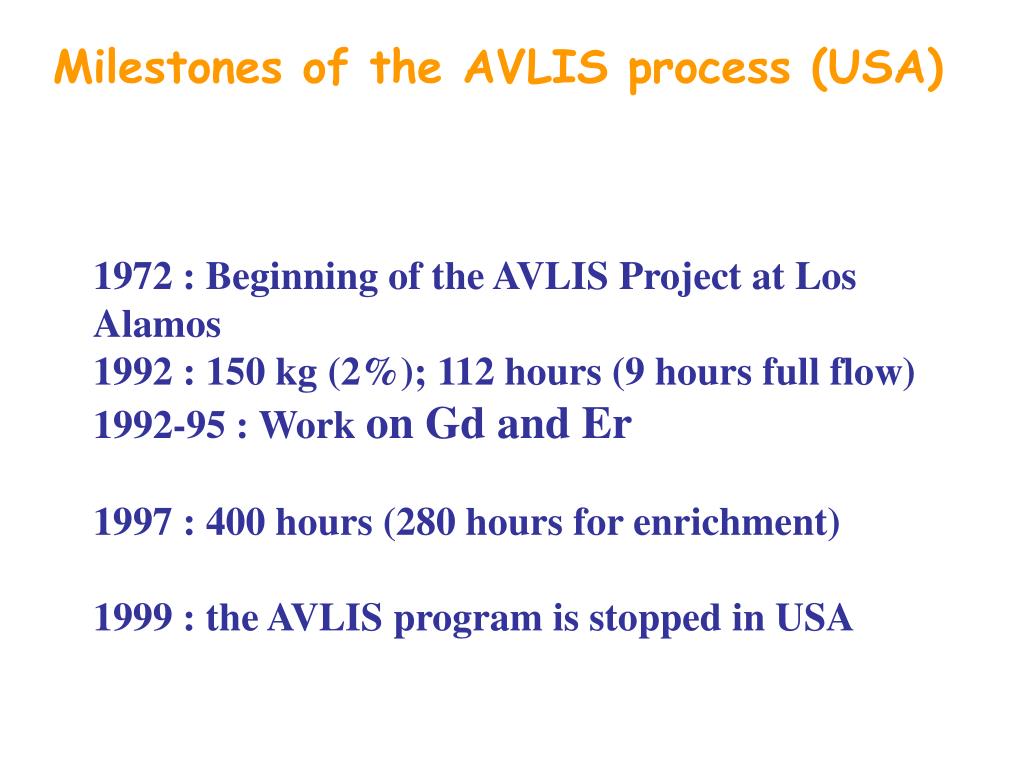 Milestones of the AVLIS process (USA)

1972 : Beginning of the AVLIS Project at Los Alamos
1992 : 150 kg (2%); 112 hours (9 hours full flow)
1992-95 : Work on Gd and Er

1997 : 400 hours (280 hours for enrichment)

1999 : the AVLIS program is stopped in USA